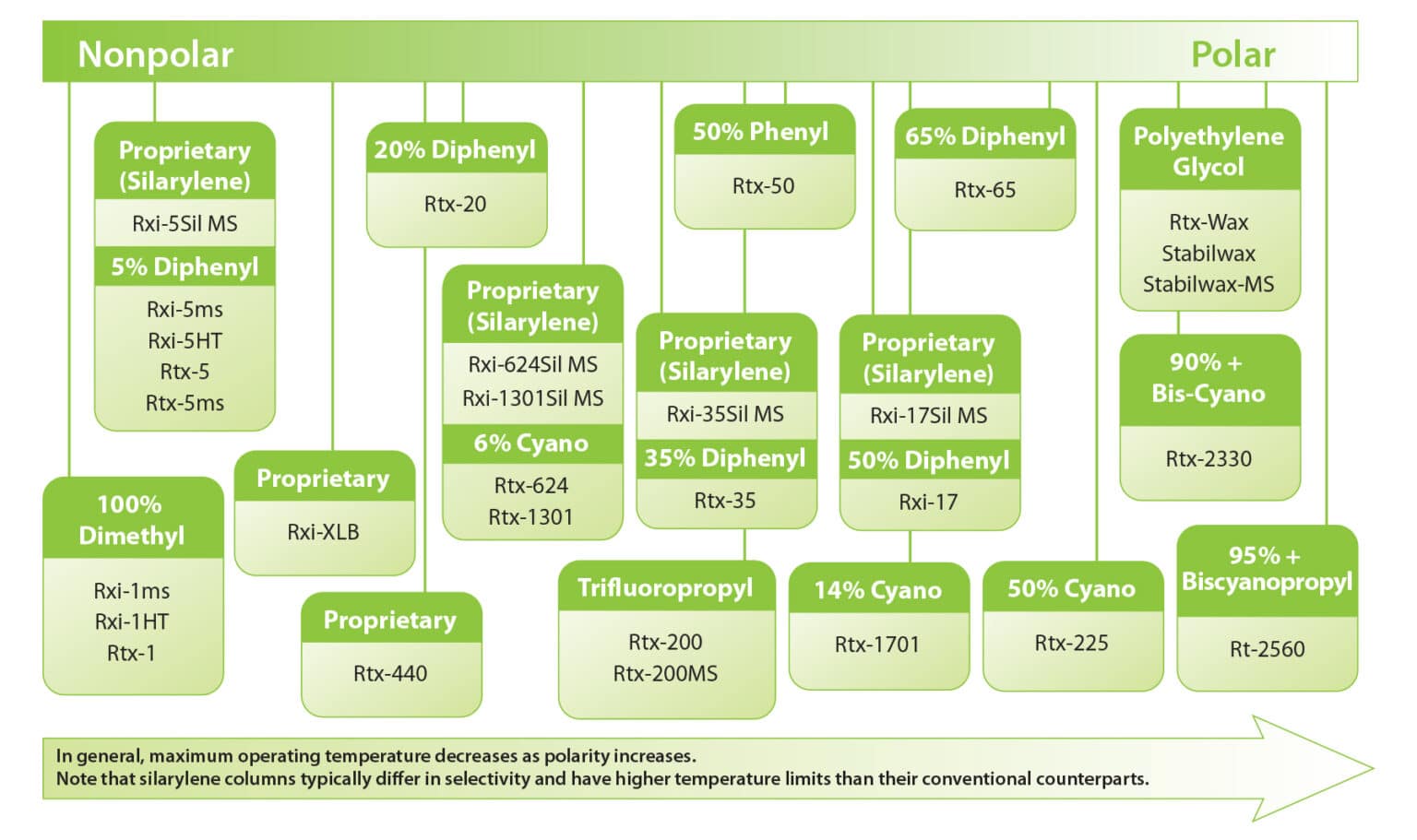 Nonpolar

Polar

Proprietary (Silarylene)

Rxi-5Sil MS

5% Diphenyl

Rxi-5ms
Rxi-5HT
Rtx-5
Rtx-5ms

100% Dimethyl

Rxi-1ms
Rxi-1HT
Rtx-1

Proprietary

Rxi-XLB

20% Diphenyl

Rtx-20

Proprietary

Rtx-440

Proprietary (Silarylene)

Rxi-624Sil MS
Rxi-1301Sil MS

6% Cyano

Rtx-624
Rtx-1301

50% Phenyl

Rtx-50

Proprietary (Silarylene)

Rxi-35Sil MS

35% Diphenyl

Rtx-35

Trifluoropropyl

Rtx-200
Rtx-200MS

65% Diphenyl

Rtx-65

Proprietary (Silarylene)

Rxi-17Sil MS

50% Diphenyl

Rxi-17

14% Cyano

Rtx-1701

50% Cyano

Rtx-225

Polyethylene Glycol

Rtx-Wax
Stabilwax
Stabilwax-MS

90% + Bis-Cyano

Rtx-2330

95% + Biscyanopropyl

Rt-2560

In general, maximum operating temperature decreases as polarity increases.
Note that silarylene columns typically differ in selectivity and have higher temperature limits than their conventional counterparts.